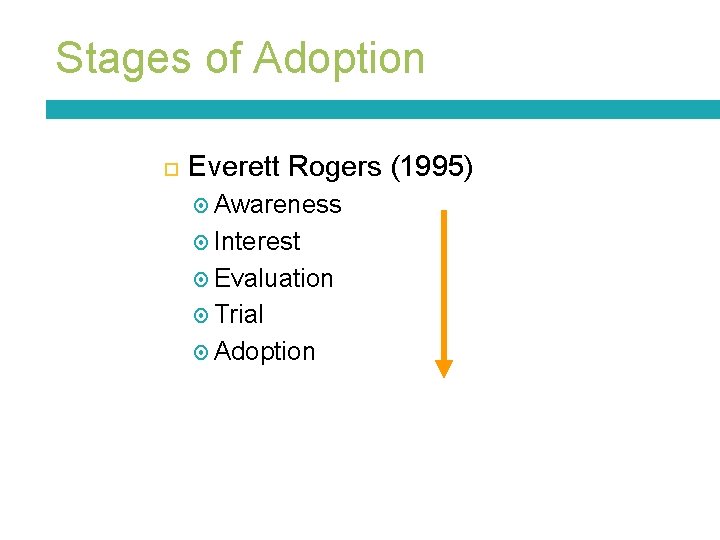 Stages of Adoption

Everett Rogers (1995)

Awareness
Interest
Evaluation
Trial
Adoption